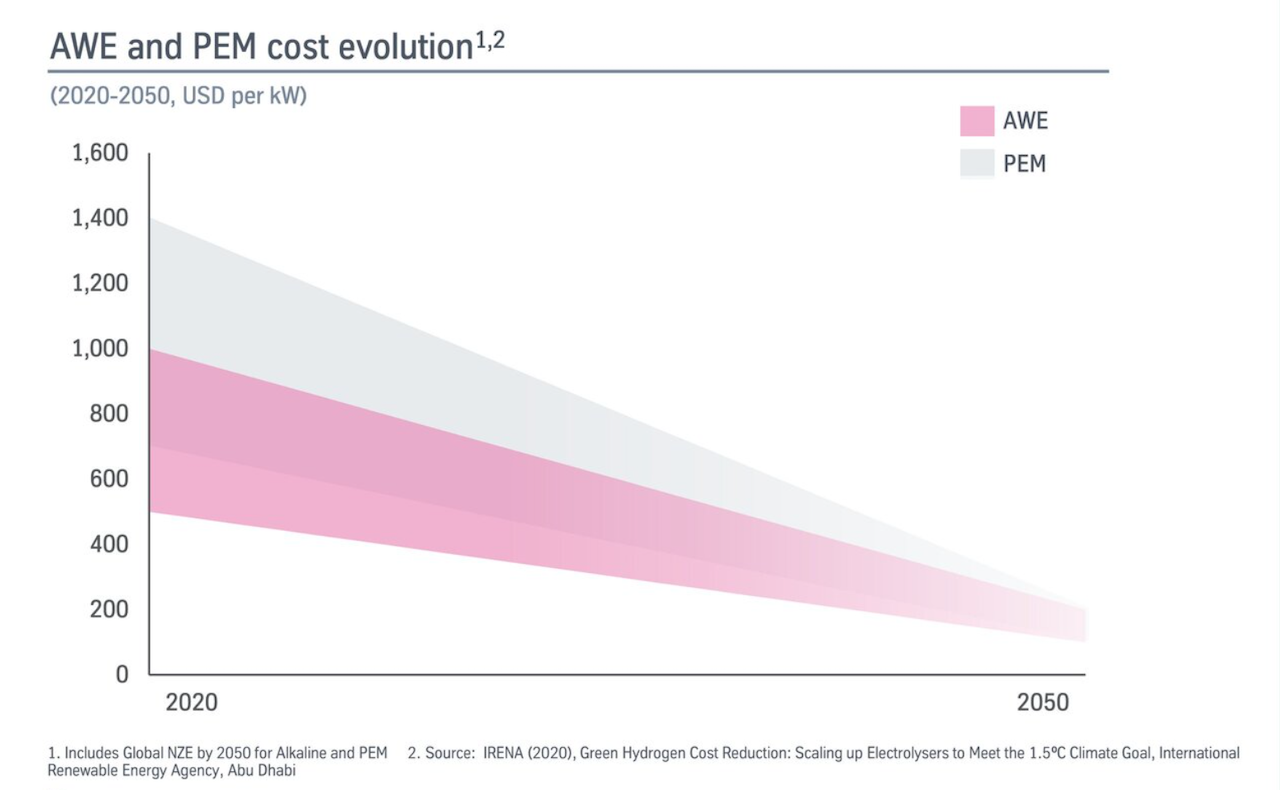 AWE and PEM cost evolution$^{1,2}$

(2020-2050, USD per kW)

AWE
PEM

1,600
1,400
1,200
1,000
800
600
400
200
0

2020
2050

1. Includes Global NZE by 2050 for Alkaline and PEM 2. Source: IRENA (2020), Green Hydrogen Cost Reduction: Scaling up Electrolysers to Meet the 1.5ºC Climate Goal, International Renewable Energy Agency, Abu Dhabi